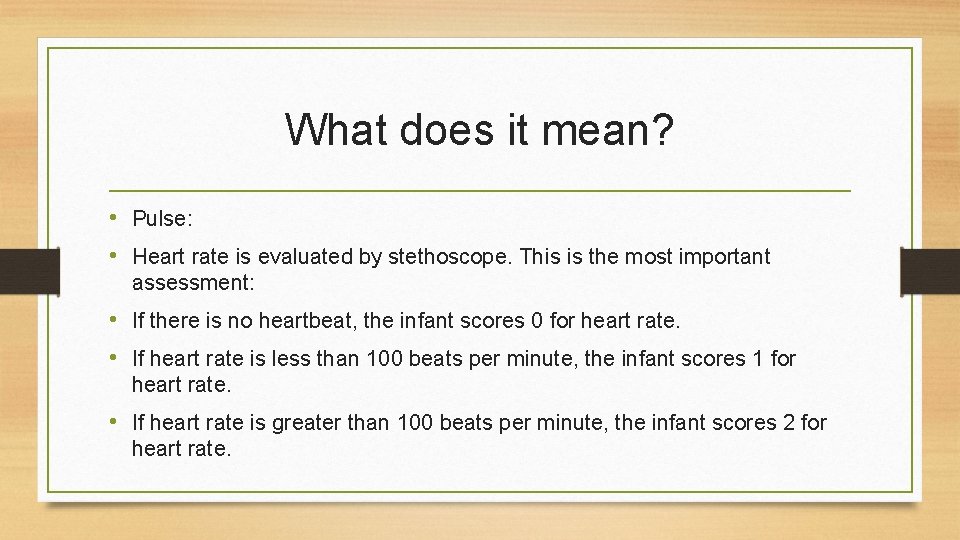 What does it mean?

• Pulse:

• Heart rate is evaluated by stethoscope. This is the most important assessment:

• If there is no heartbeat, the infant scores 0 for heart rate.

• If heart rate is less than 100 beats per minute, the infant scores 1 for heart rate.

• If heart rate is greater than 100 beats per minute, the infant scores 2 for heart rate.